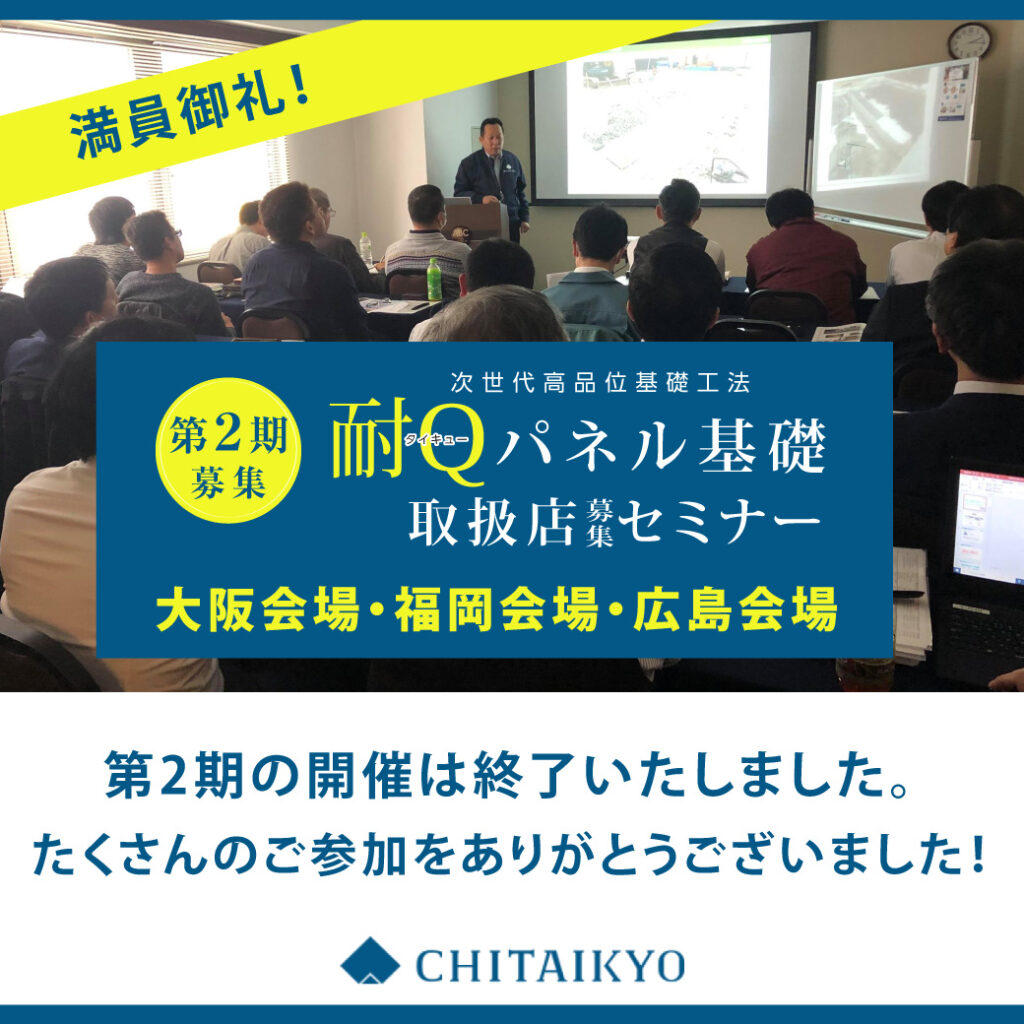 満員御礼！

第2期
募集

次世代高品位基礎工法

耐Q（タイキュー）パネル基礎

取扱店募集セミナー

大阪会場・福岡会場・広島会場

第2期の開催は終了いたしました。
たくさんのご参加をありがとうございました！

CHITAIKYO